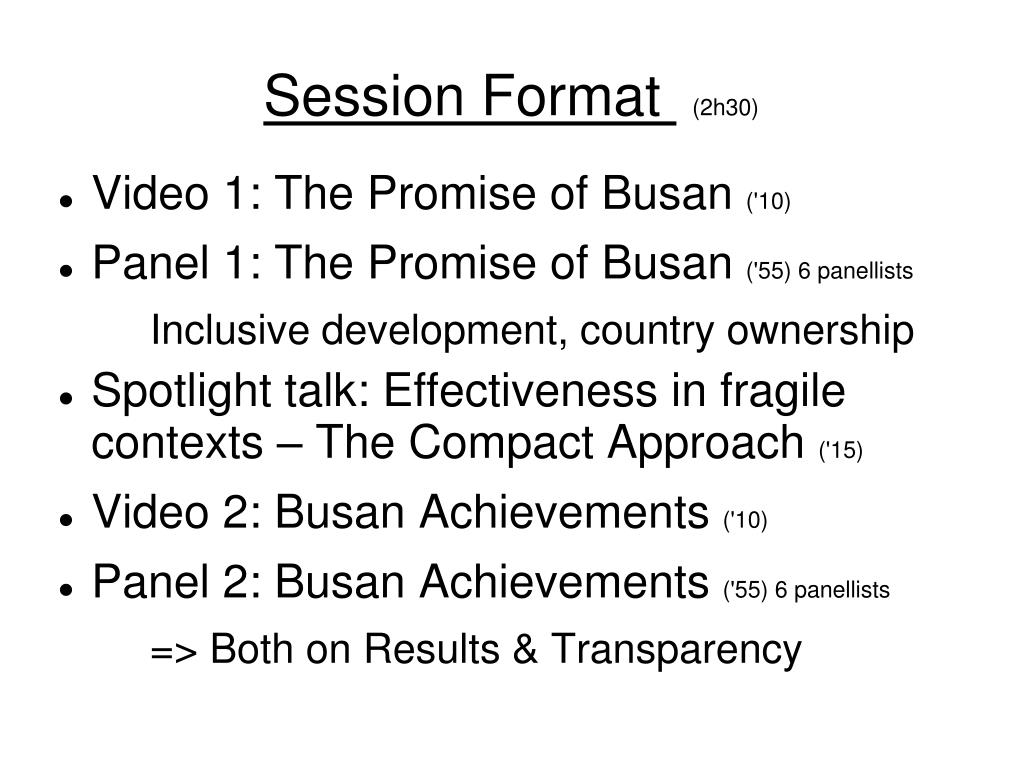 Session Format (2h30)

- Video 1: The Promise of Busan ('10)
- Panel 1: The Promise of Busan ('55) 6 panellists

Inclusive development, country ownership

- Spotlight talk: Effectiveness in fragile contexts – The Compact Approach ('15)
- Video 2: Busan Achievements ('10)
- Panel 2: Busan Achievements ('55) 6 panellists

=> Both on Results & Transparency